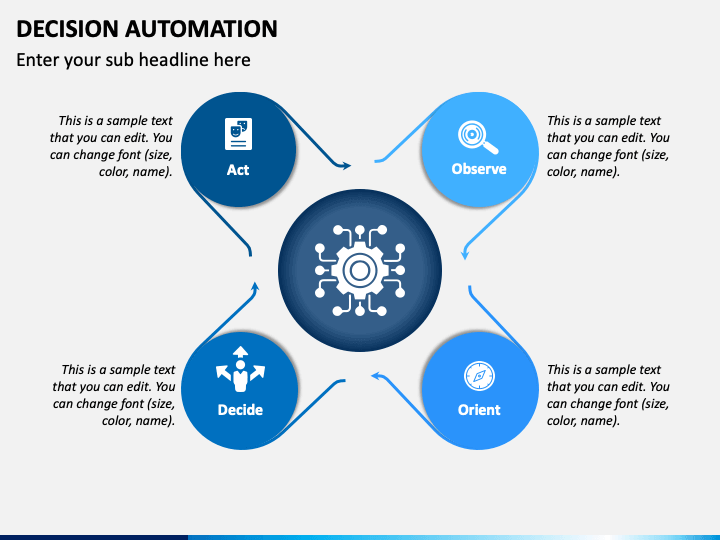 DECISION AUTOMATION

Enter your sub headline here

This is a sample text that you can edit. You can change font (size, color, name).

Act

Observe

This is a sample text that you can edit. You can change font (size, color, name).

This is a sample text that you can edit. You can change font (size, color, name).

Decide

Orient

This is a sample text that you can edit. You can change font (size, color, name).